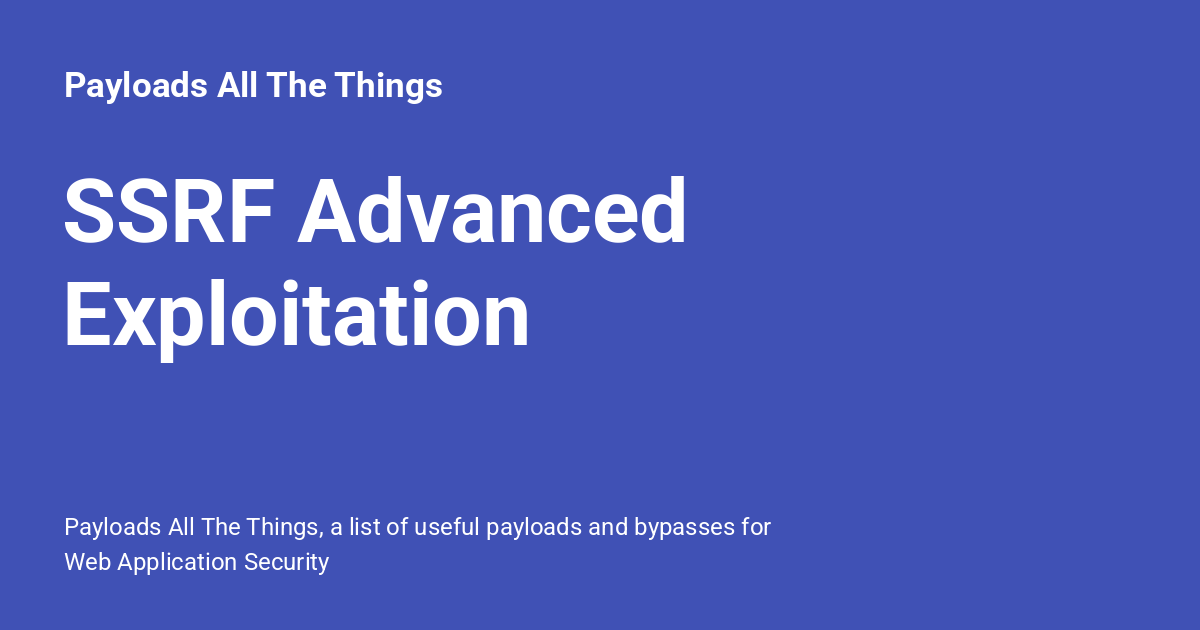 Payloads All The Things

SSRF Advanced Exploitation

Payloads All The Things, a list of useful payloads and bypasses for Web Application Security